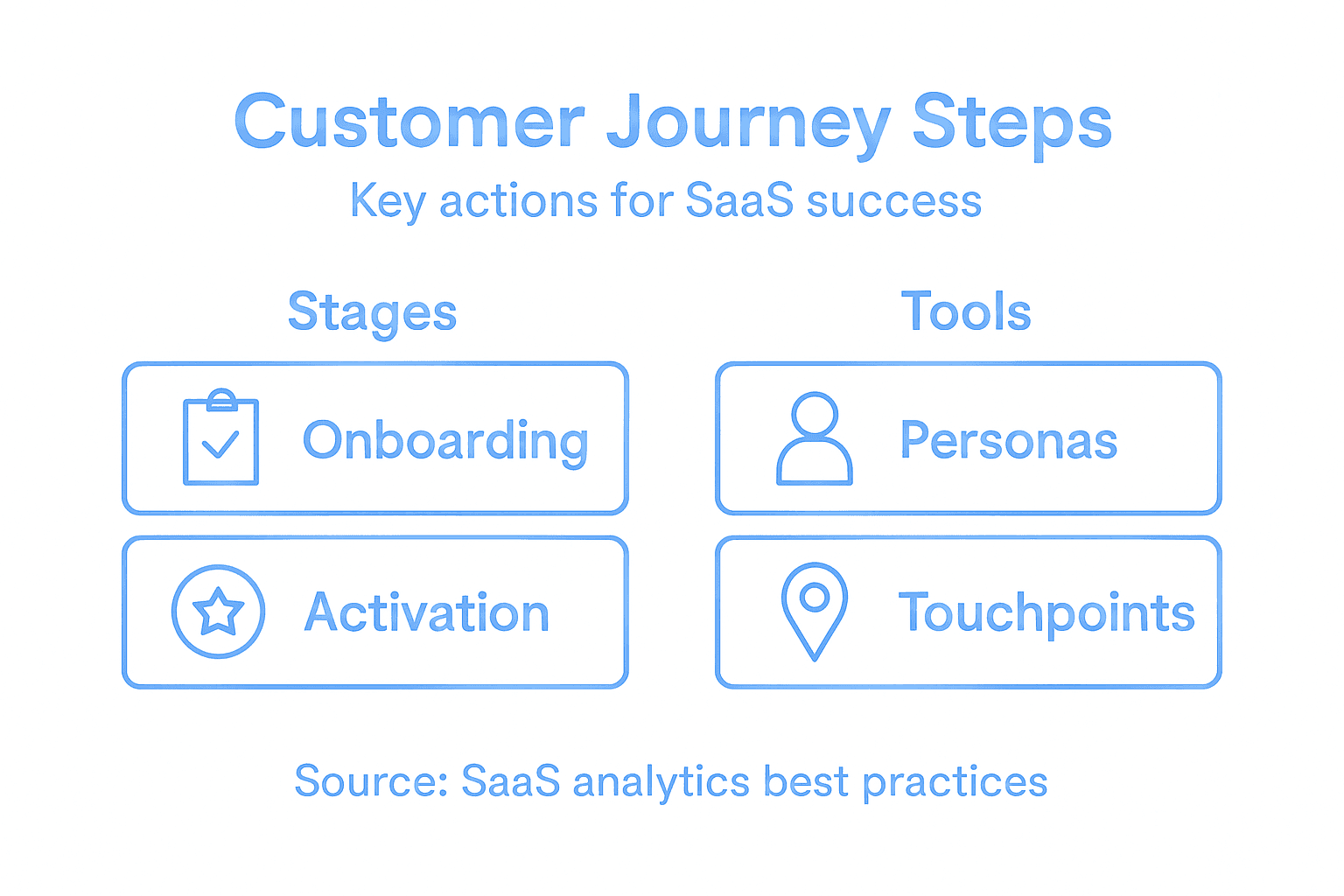 Customer Journey Steps
Key actions for SaaS success

Stages

Onboarding

Activation

Tools

Personas

Touchpoints

Source: SaaS analytics best practices